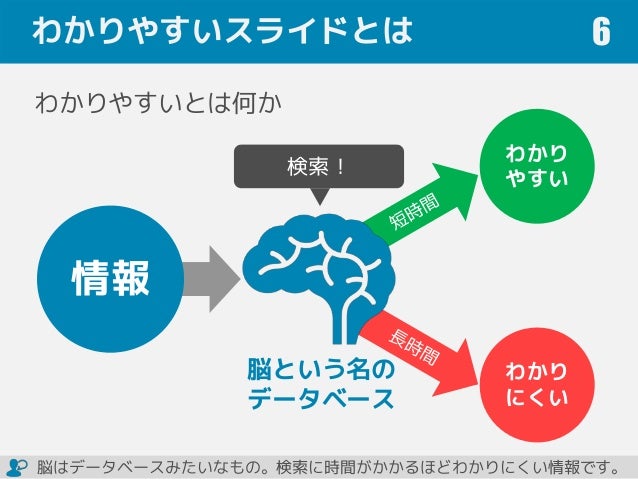 わかりやすいスライドとは

6

わかりやすいとは何か

検索！

情報

短時間

わかりやすい

長時間

わかりにくい

脳という名のデータベース

脳はデータベースみたいなもの。検索に時間がかかるほどわかりにくい情報です。